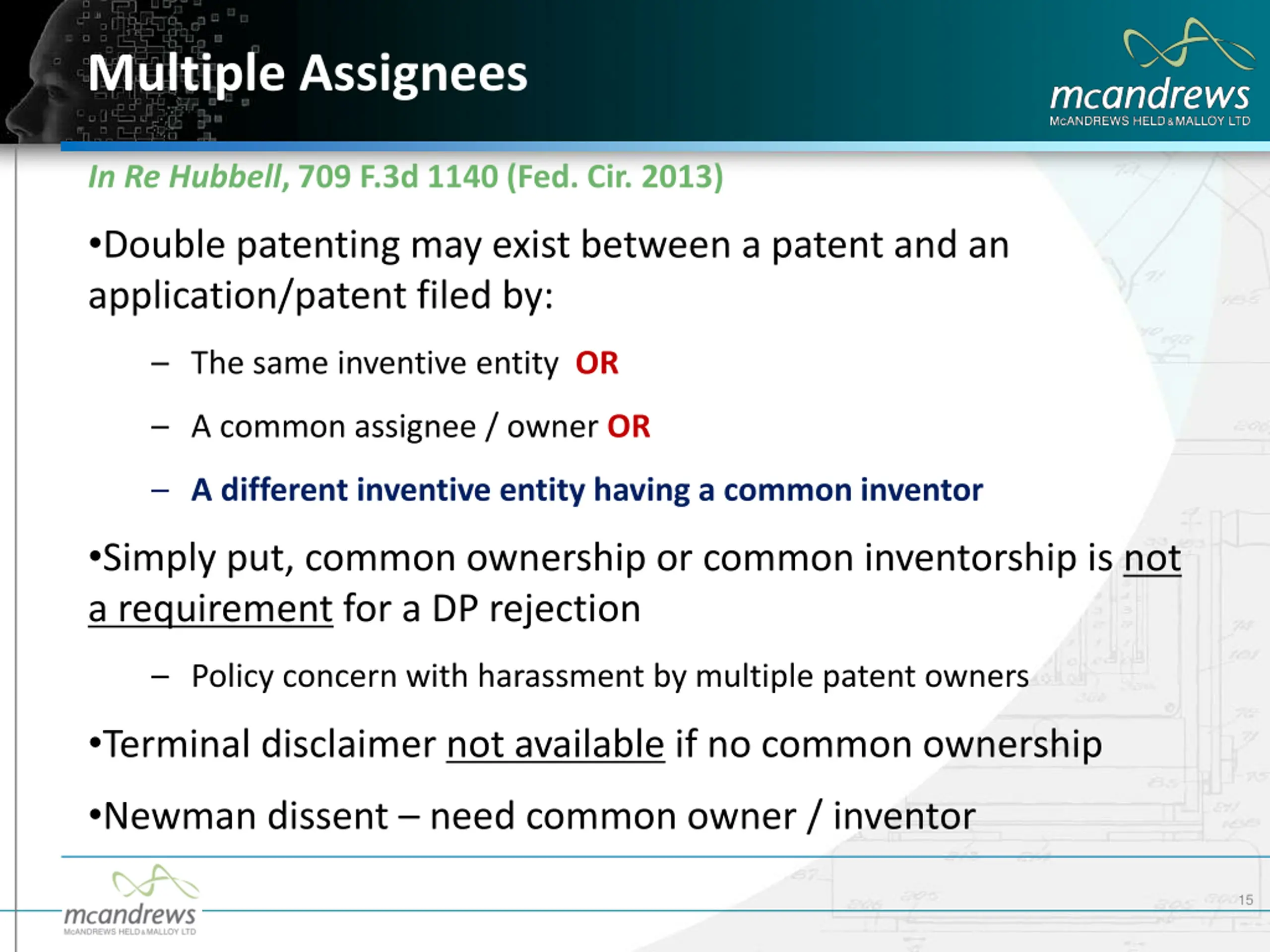 Multiple Assignees

mcandrews
McANDREWS HELD & MALLOY LTD

In Re Hubbell, 709 F.3d 1140 (Fed. Cir. 2013)

•Double patenting may exist between a patent and an application/patent filed by:

– The same inventive entity OR

– A common assignee / owner OR

– A different inventive entity having a common inventor

•Simply put, common ownership or common inventorship is not a requirement for a DP rejection

– Policy concern with harassment by multiple patent owners

•Terminal disclaimer not available if no common ownership

•Newman dissent – need common owner / inventor

mcandrews
McANDREWS HELD & MALLOY LTD

15